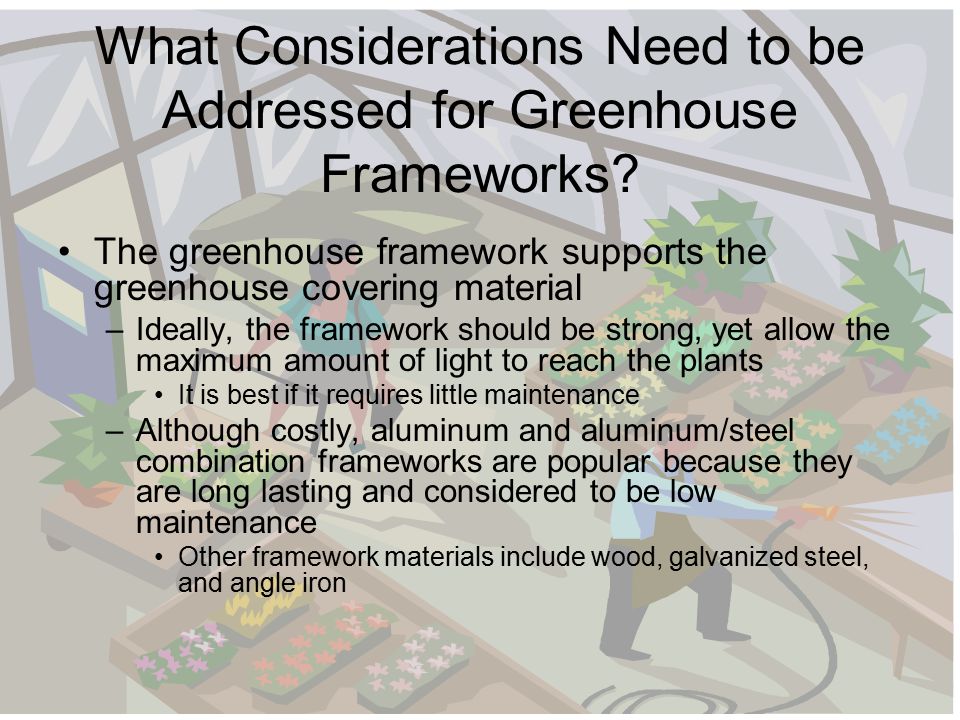 What Considerations Need to be Addressed for Greenhouse Frameworks?

• The greenhouse framework supports the greenhouse covering material
– Ideally, the framework should be strong, yet allow the maximum amount of light to reach the plants
• It is best if it requires little maintenance
– Although costly, aluminum and aluminum/steel combination frameworks are popular because they are long lasting and considered to be low maintenance
• Other framework materials include wood, galvanized steel, and angle iron